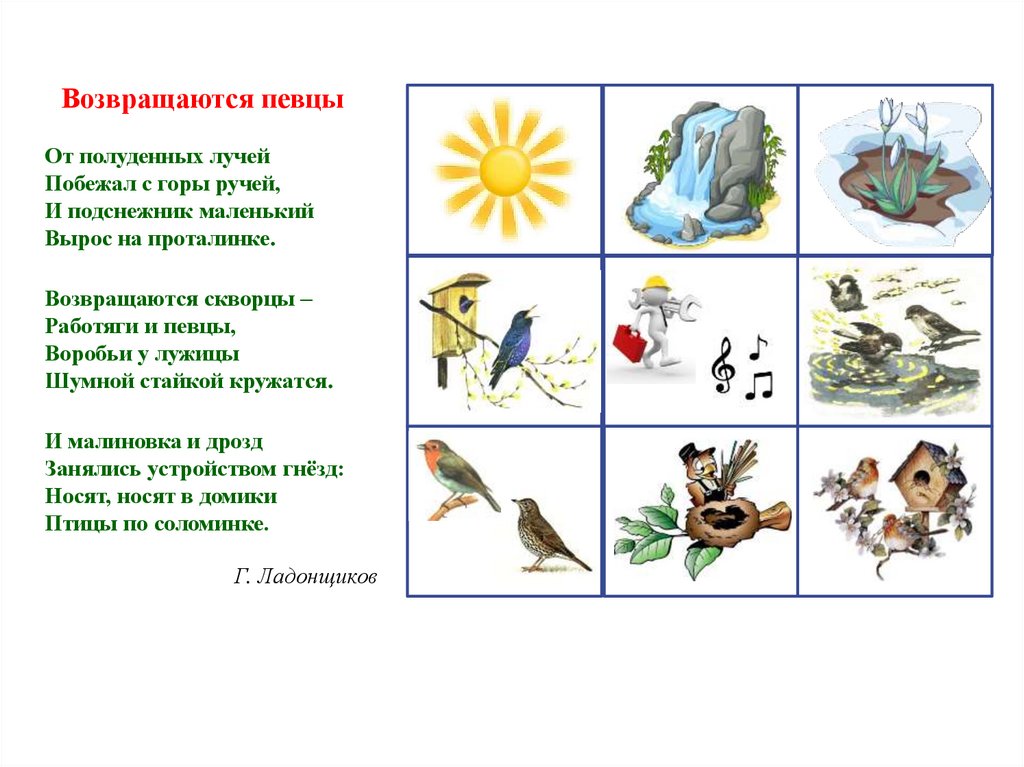 Возвращаются певцы

От полуденных лучей
Побежал с горы ручей,
И подснежник маленький
Вырос на проталинке.

Возвращаются скворцы –
Работяги и певцы,
Воробьи у лужицы
Шумной стайкой кружатся.

И малиновка и дрозд
Занялись устройством гнёзд:
Носят, носят в домики
Птицы по соломинке.

Г. Ладонщиков